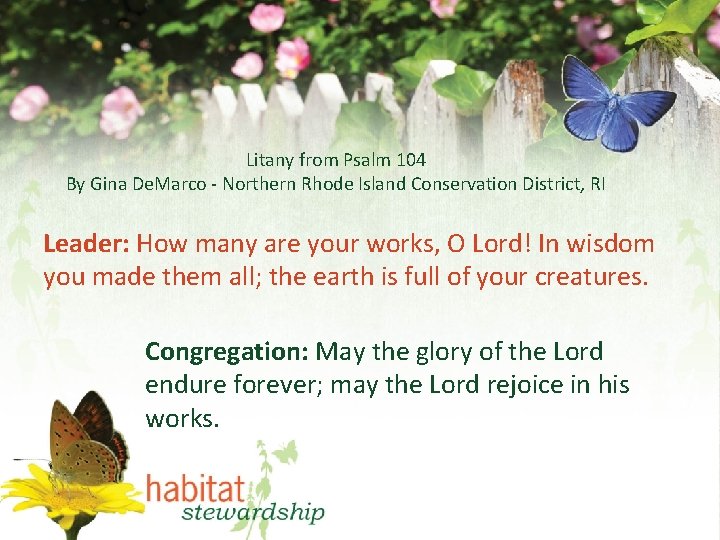 Litany from Psalm 104
By Gina DeMarco - Northern Rhode Island Conservation District, RI

Leader: How many are your works, O Lord! In wisdom you made them all; the earth is full of your creatures.

Congregation: May the glory of the Lord endure forever; may the Lord rejoice in his works.

habitat
stewardship